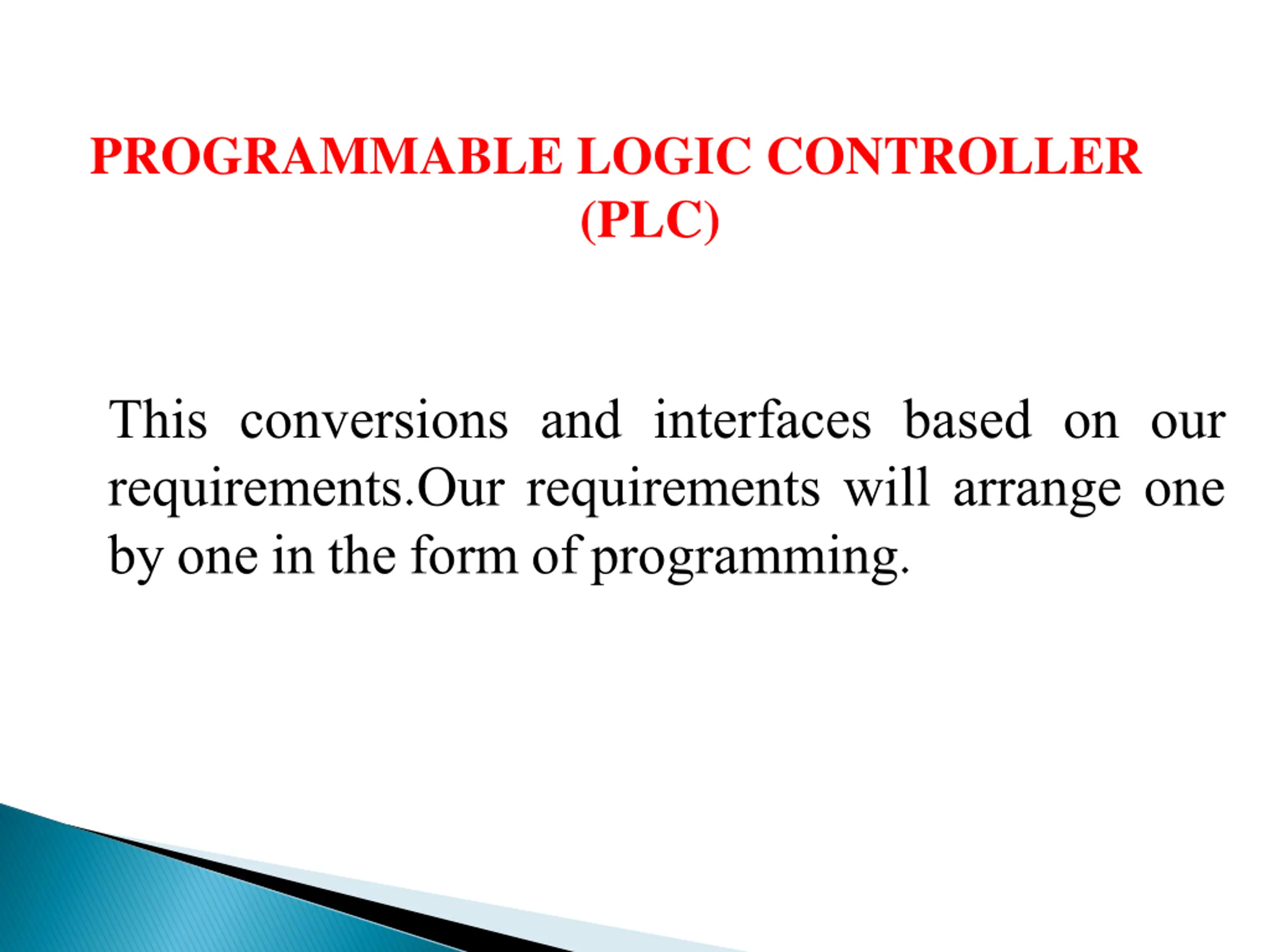 PROGRAMMABLE LOGIC CONTROLLER
(PLC)

This conversions and interfaces based on our requirements.Our requirements will arrange one by one in the form of programming.